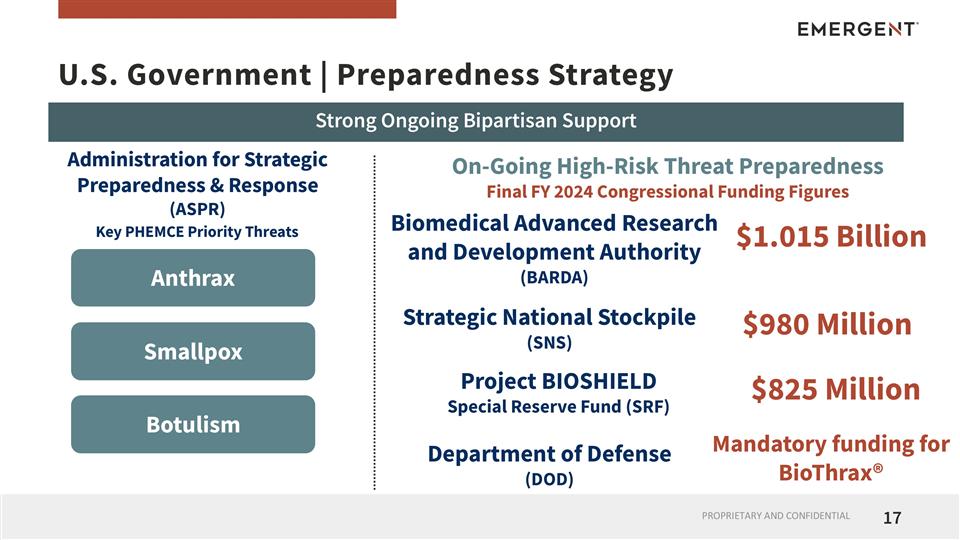 EMERGENT

U.S. Government | Preparedness Strategy

Strong Ongoing Bipartisan Support

Administration for Strategic Preparedness & Response (ASPR)
Key PHEMCE Priority Threats

Anthrax

Smallpox

Botulism

On-Going High-Risk Threat Preparedness
Final FY 2024 Congressional Funding Figures

Biomedical Advanced Research and Development Authority (BARDA)

$1.015 Billion

Strategic National Stockpile (SNS)

$980 Million

Project BIOSHIELD
Special Reserve Fund (SRF)

$825 Million

Department of Defense (DOD)

Mandatory funding for BioThrax®

PROPRIETARY AND CONFIDENTIAL 17